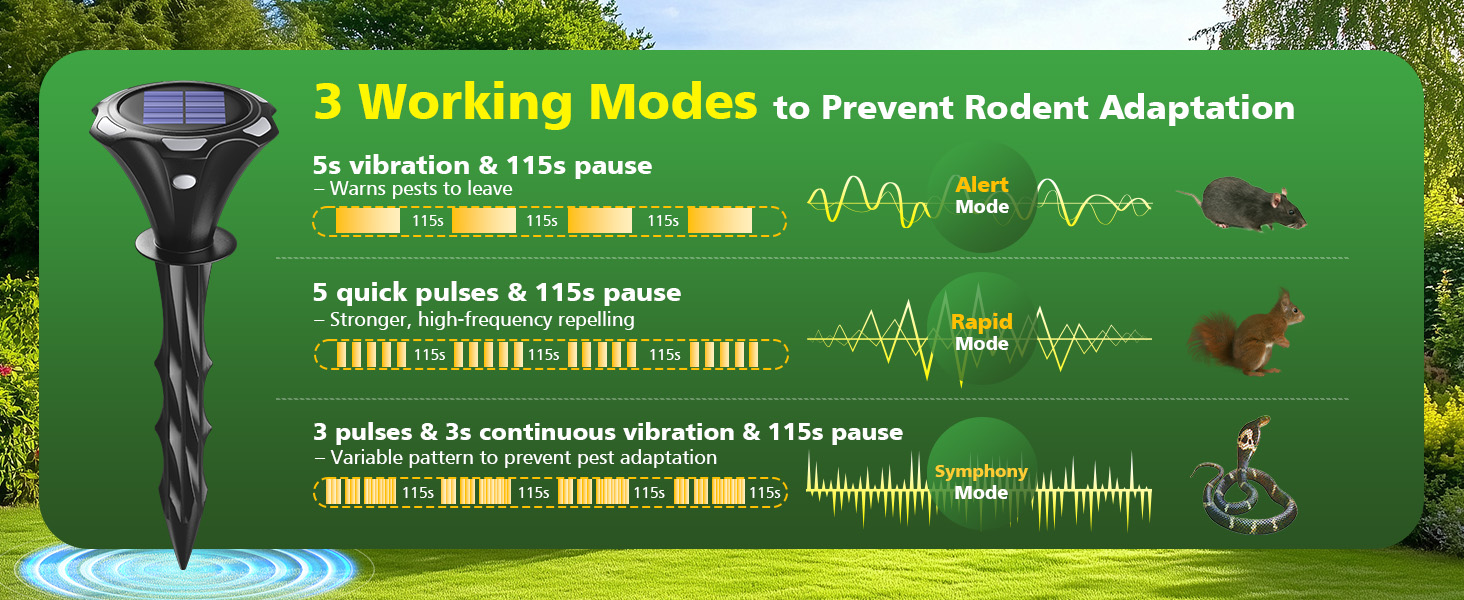 3 Working Modes to Prevent Rodent Adaptation

5s vibration & 115s pause
– Warns pests to leave
115s 115s 115s

Alert Mode

5 quick pulses & 115s pause
– Stronger, high-frequency repelling
115s 115s 115s

Rapid Mode

3 pulses & 3s continuous vibration & 115s pause
– Variable pattern to prevent pest adaptation
115s 115s 115s 115s

Symphony Mode